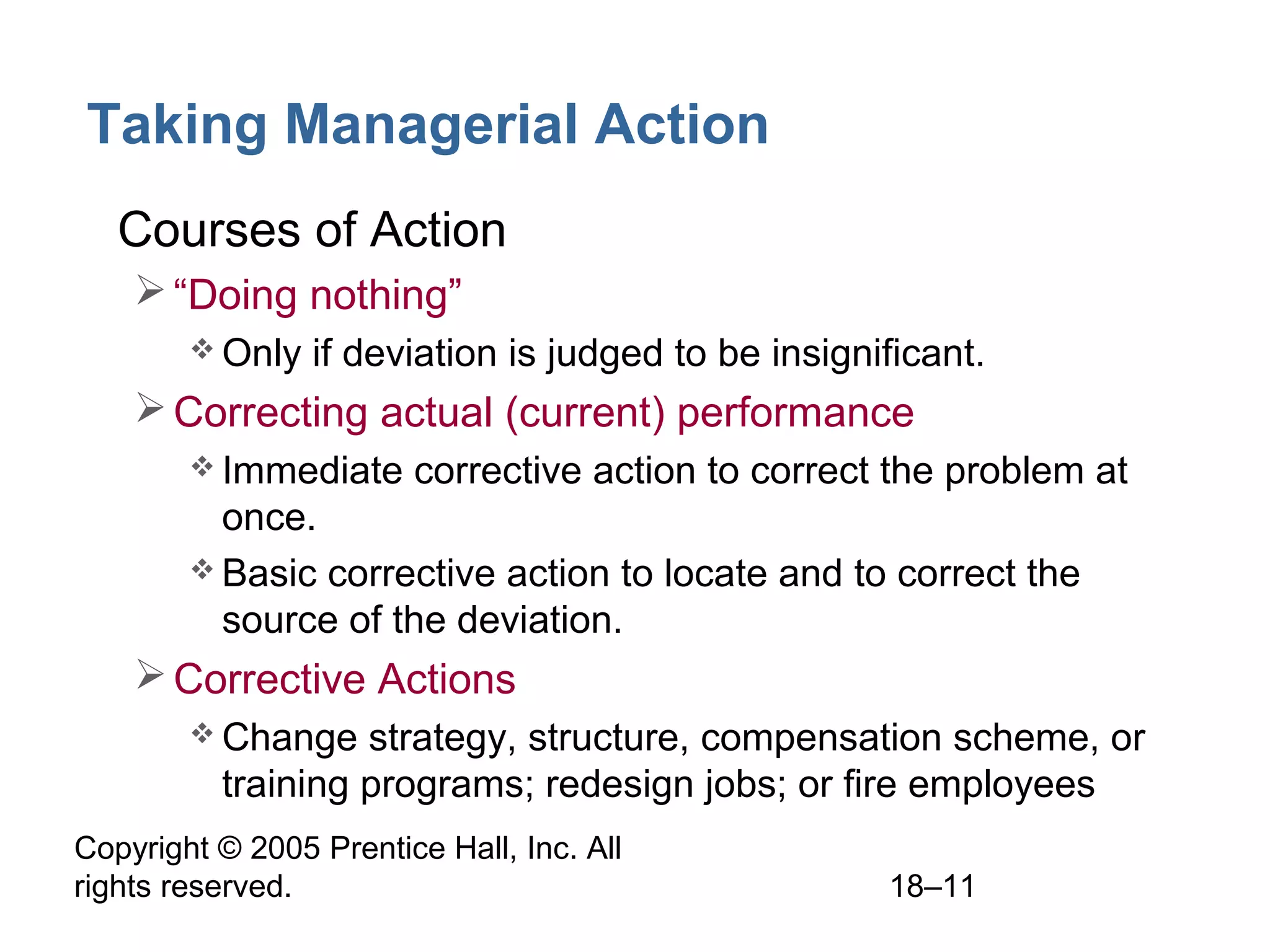 Taking Managerial Action

Courses of Action

➢ “Doing nothing”

❖ Only if deviation is judged to be insignificant.

➢ Correcting actual (current) performance

❖ Immediate corrective action to correct the problem at once.

❖ Basic corrective action to locate and to correct the source of the deviation.

➢ Corrective Actions

❖ Change strategy, structure, compensation scheme, or training programs; redesign jobs; or fire employees

Copyright © 2005 Prentice Hall, Inc. All rights reserved.

18–11